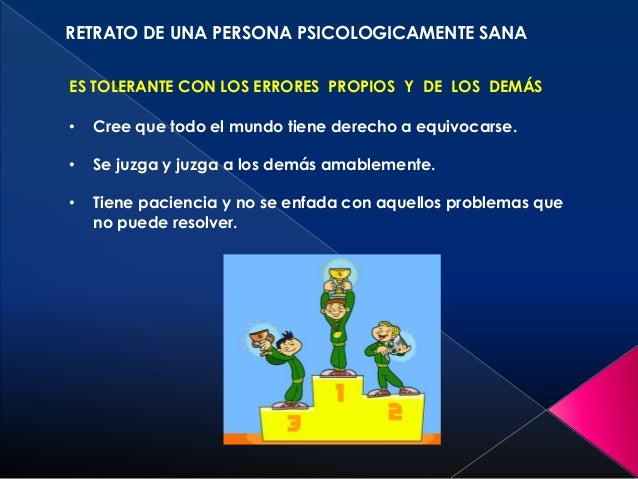 RETRATO DE UNA PERSONA PSICOLOGICAMENTE SANA

ES TOLERANTE CON LOS ERRORES PROPIOS Y DE LOS DEMÁS

• Cree que todo el mundo tiene derecho a equivocarse.

• Se juzga y juzga a los demás amablemente.

• Tiene paciencia y no se enfada con aquellos problemas que no puede resolver.

3 1 2